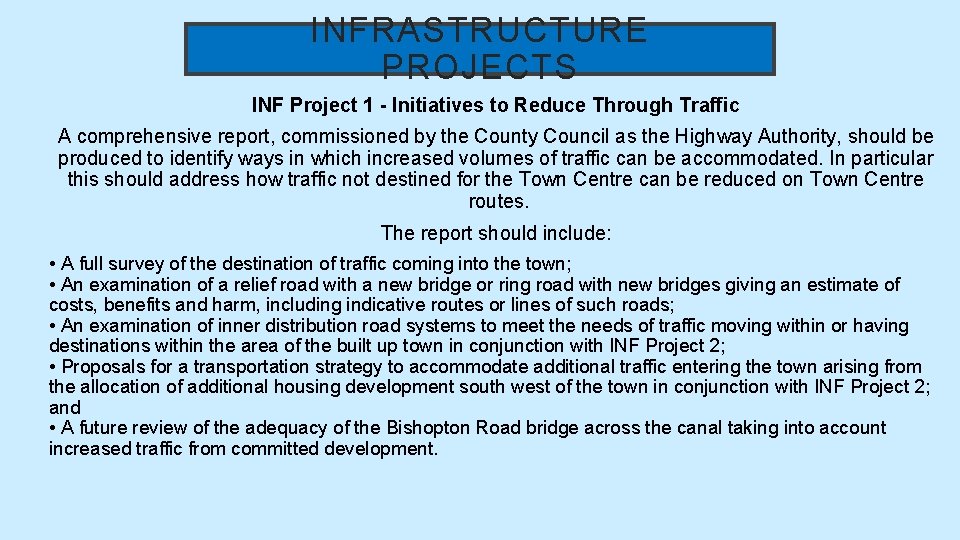 INFRASTRUCTURE PROJECTS

INF Project 1 - Initiatives to Reduce Through Traffic

A comprehensive report, commissioned by the County Council as the Highway Authority, should be produced to identify ways in which increased volumes of traffic can be accommodated. In particular this should address how traffic not destined for the Town Centre can be reduced on Town Centre routes.

The report should include:

• A full survey of the destination of traffic coming into the town;
• An examination of a relief road with a new bridge or ring road with new bridges giving an estimate of costs, benefits and harm, including indicative routes or lines of such roads;
• An examination of inner distribution road systems to meet the needs of traffic moving within or having destinations within the area of the built up town in conjunction with INF Project 2;
• Proposals for a transportation strategy to accommodate additional traffic entering the town arising from the allocation of additional housing development south west of the town in conjunction with INF Project 2; and
• A future review of the adequacy of the Bishopton Road bridge across the canal taking into account increased traffic from committed development.